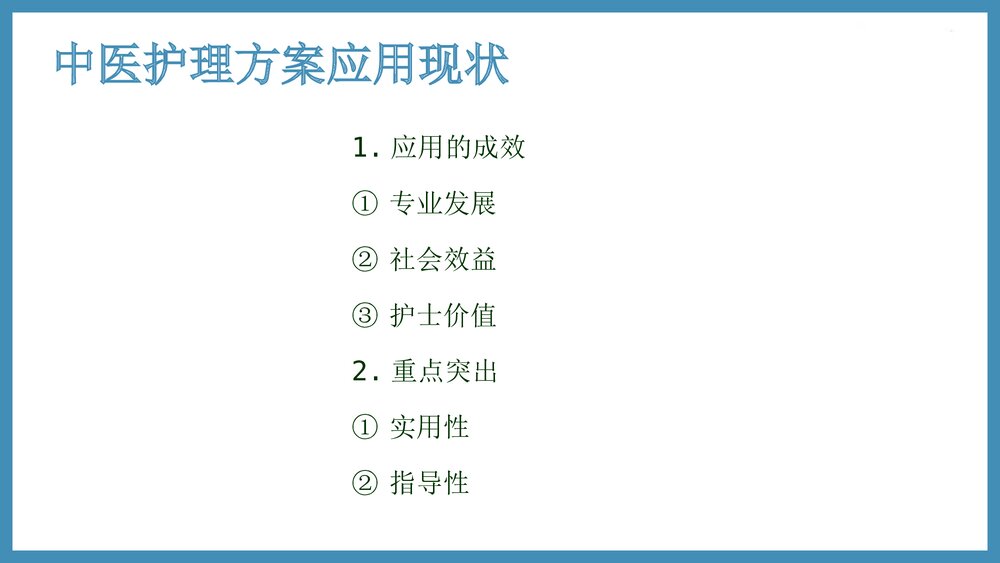 中医护理方案应用现状

1. 应用的成效

① 专业发展

② 社会效益

③ 护士价值

2. 重点突出

① 实用性

② 指导性